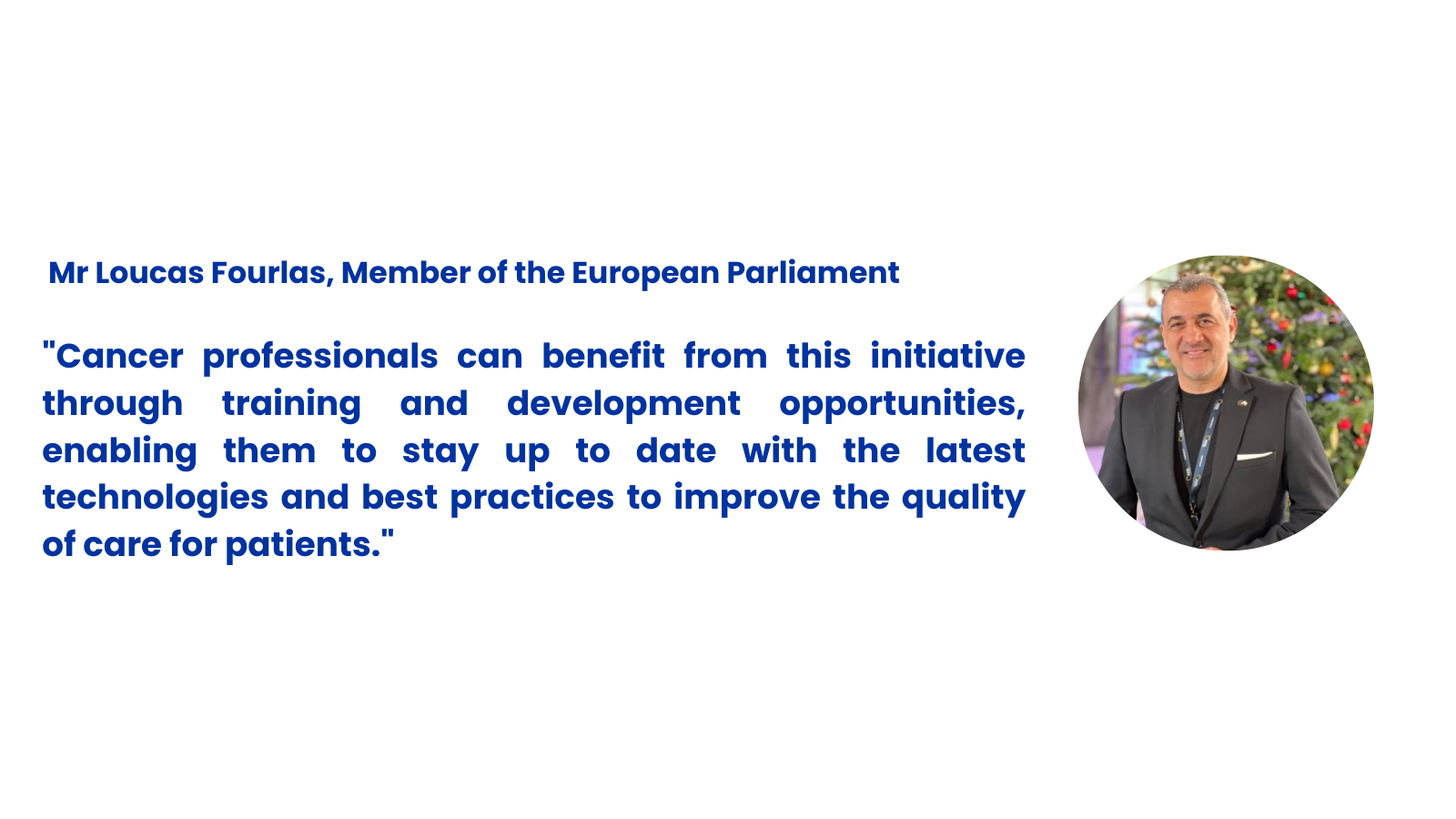 Mr Loucas Fourlas, Member of the European Parliament

"Cancer professionals can benefit from this initiative through training and development opportunities, enabling them to stay up to date with the latest technologies and best practices to improve the quality of care for patients."